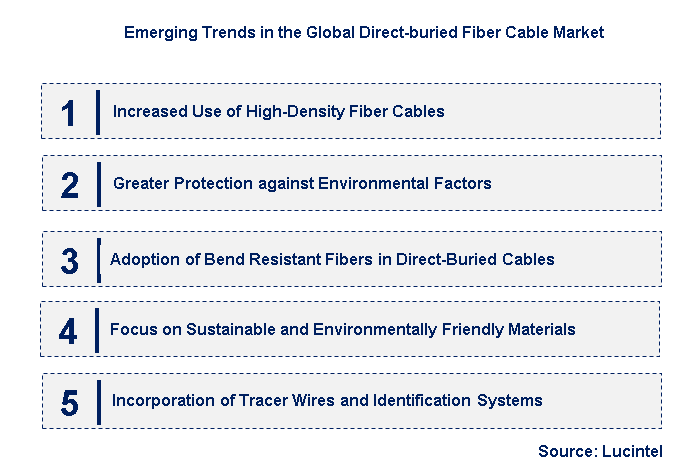 Emerging Trends in the Global Direct-buried Fiber Cable Market

1 Increased Use of High-Density Fiber Cables

2 Greater Protection against Environmental Factors

3 Adoption of Bend Resistant Fibers in Direct-Buried Cables

4 Focus on Sustainable and Environmentally Friendly Materials

5 Incorporation of Tracer Wires and Identification Systems

Source: Lucintel